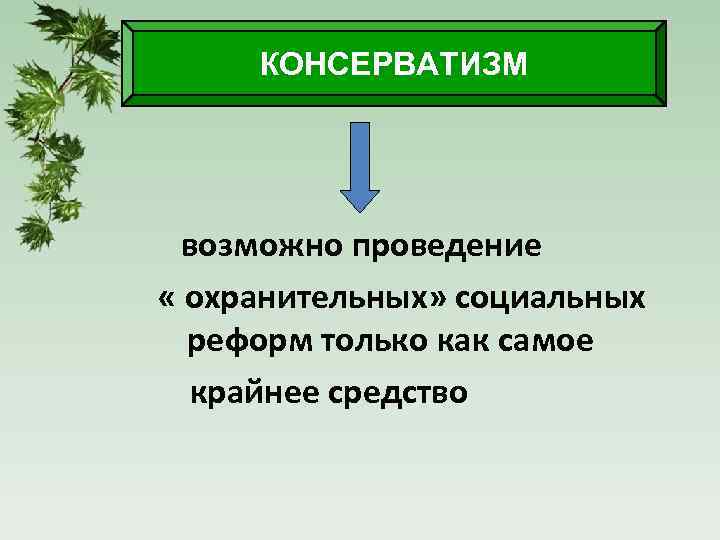 КОНСЕРВАТИЗМ

возможно проведение « охранительных» социальных реформ только как самое крайнее средство